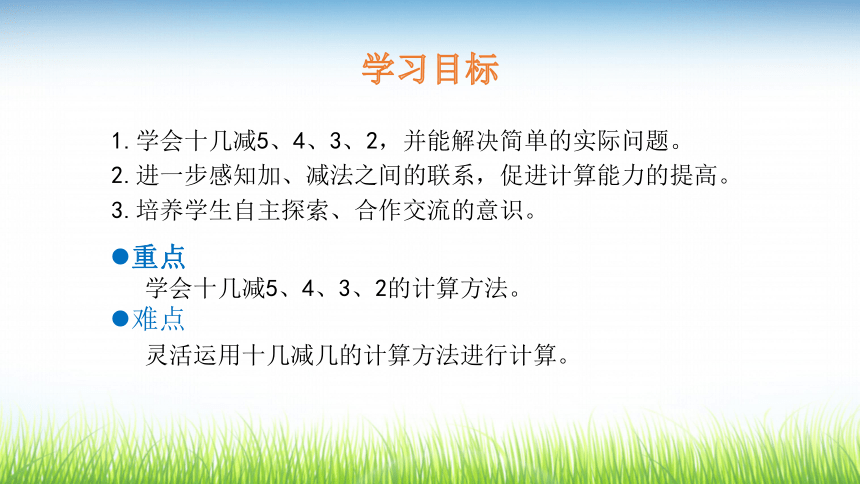 学习目标

1. 学会十几减5、4、3、2，并能解决简单的实际问题。

2. 进一步感知加、减法之间的联系，促进计算能力的提高。

3. 培养学生自主探索、合作交流的意识。

●重点

学会十几减5、4、3、2的计算方法。

●难点

灵活运用十几减几的计算方法进行计算。